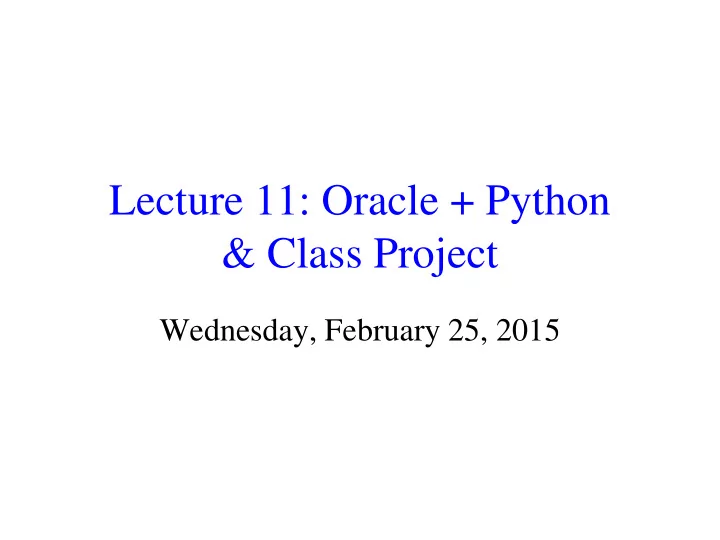 Lecture 11: Oracle + Python & Class Project

Wednesday, February 25, 2015